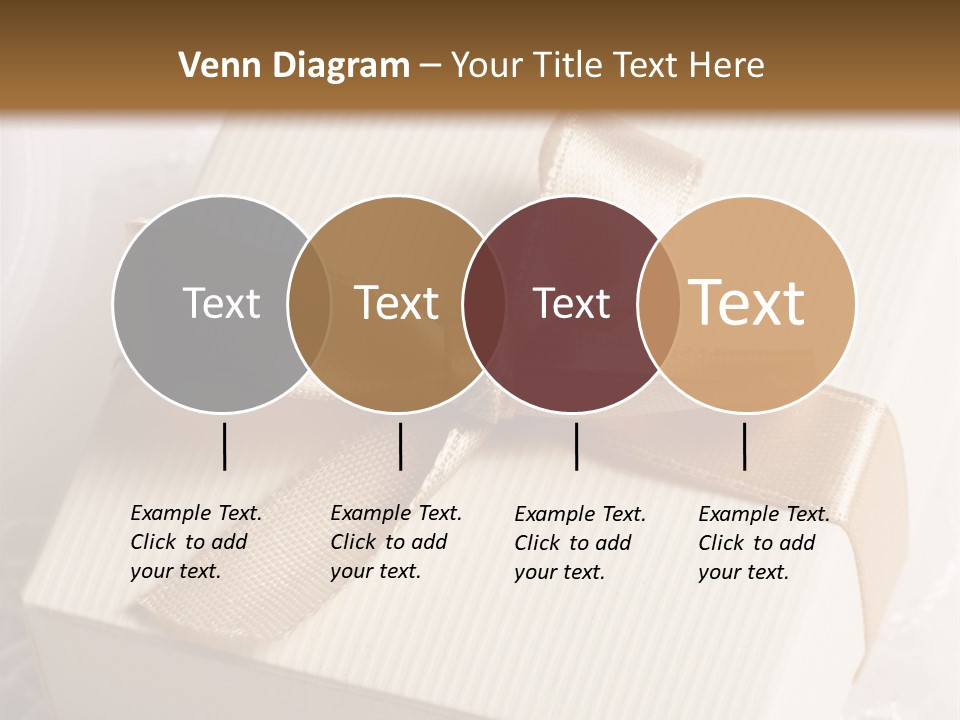 Venn Diagram – Your Title Text Here

Text

Text

Text

Text

Example Text. Click to add your text.

Example Text. Click to add your text.

Example Text. Click to add your text.

Example Text. Click to add your text.